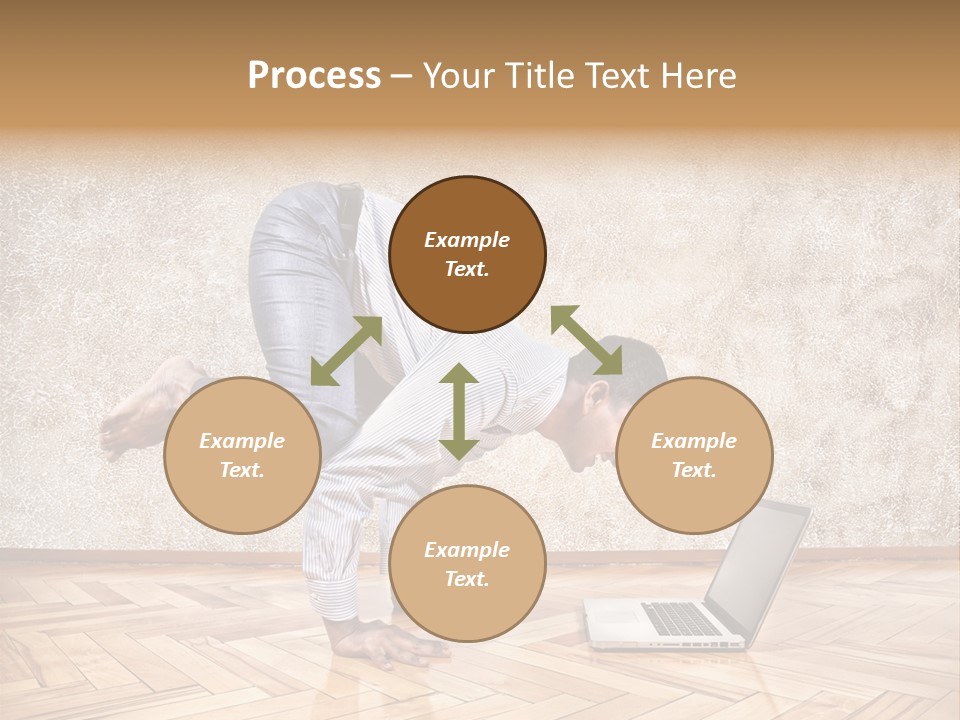 Process – Your Title Text Here

Example Text.

Example Text.

Example Text.

Example Text.